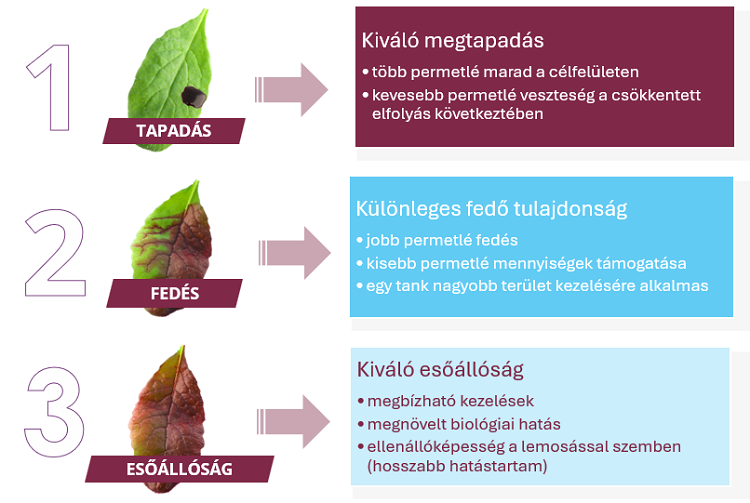 1

TAPADÁS

Kiváló megtapadás
• több permetlé marad a célfelületen
• kevesebb permetlé veszteség a csökkentett elfolyás következtében

2

FEDÉS

Különleges fedő tulajdonság
• jobb permetlé fedés
• kisebb permetlé mennyiségek támogatása
• egy tank nagyobb terület kezelésére alkalmas

3

ESŐÁLLÓSÁG

Kiváló esőállóság
• megbízható kezelések
• megnövelt biológiai hatás
• ellenállóképesség a lemosással szemben (hosszabb hatástartam)